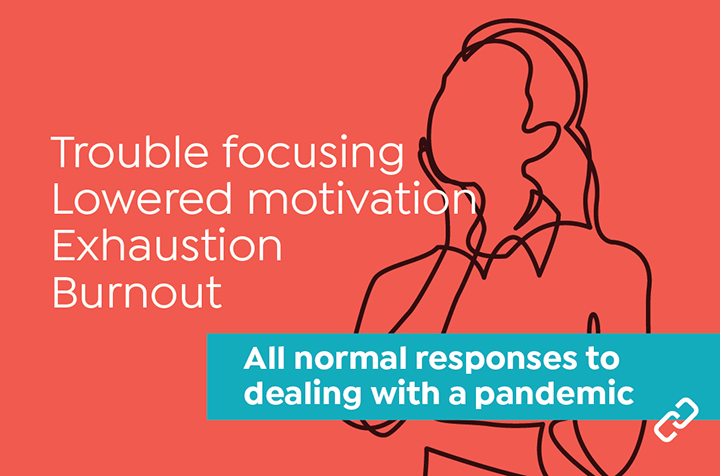 Trouble focusing
Lowered motivation
Exhaustion
Burnout

All normal responses to dealing with a pandemic